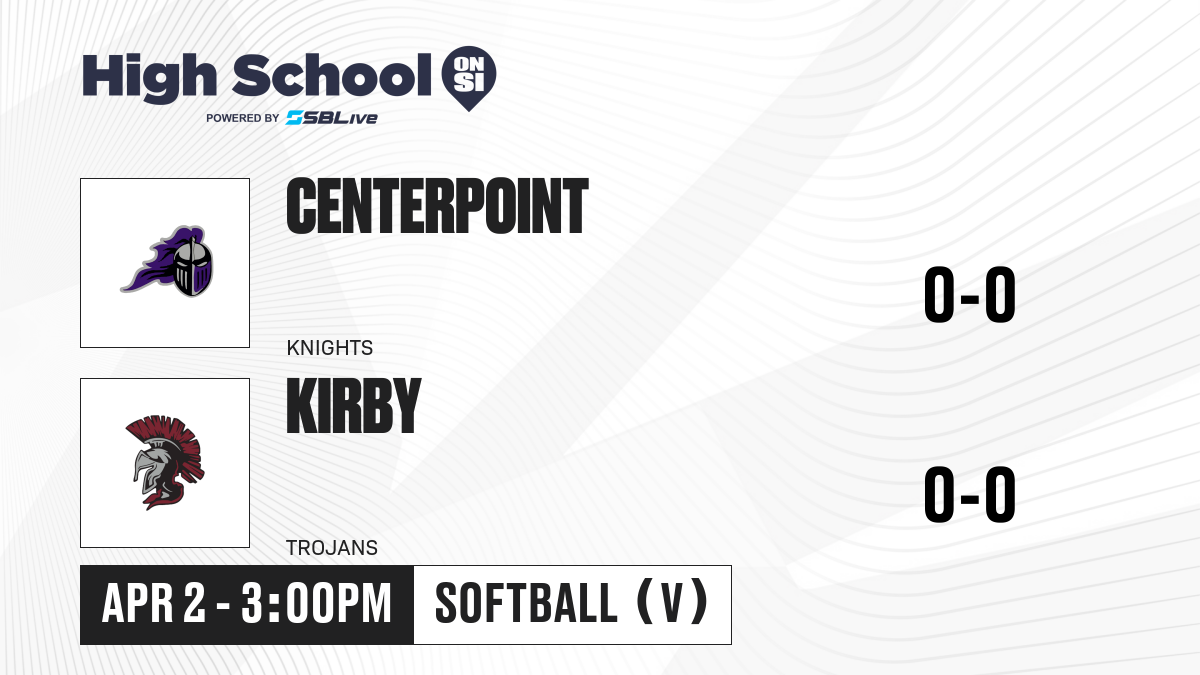 High School ON SI
POWERED BY SBLive

CENTERPOINT
KNIGHTS
0-0

KIRBY
TROJANS
0-0

APR 2 - 3:00PM
SOFTBALL (V)